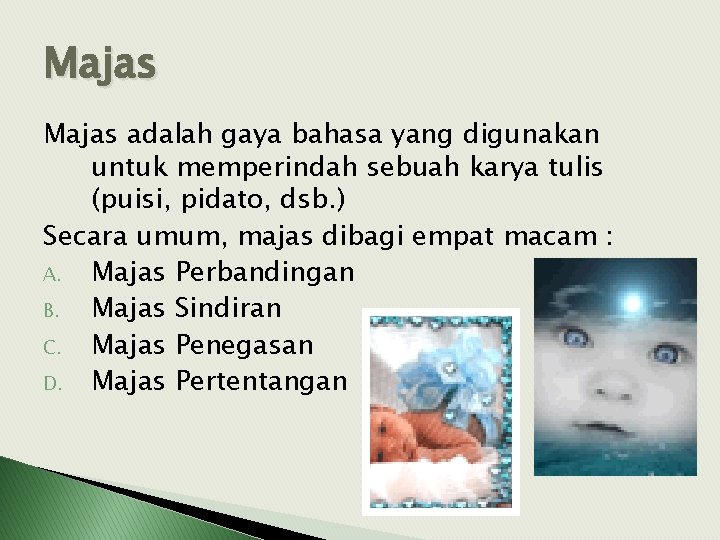 Majas

Majas adalah gaya bahasa yang digunakan untuk memperindah sebuah karya tulis (puisi, pidato, dsb.)

Secara umum, majas dibagi empat macam :

A. Majas Perbandingan
B. Majas Sindiran
C. Majas Penegasan
D. Majas Pertentangan